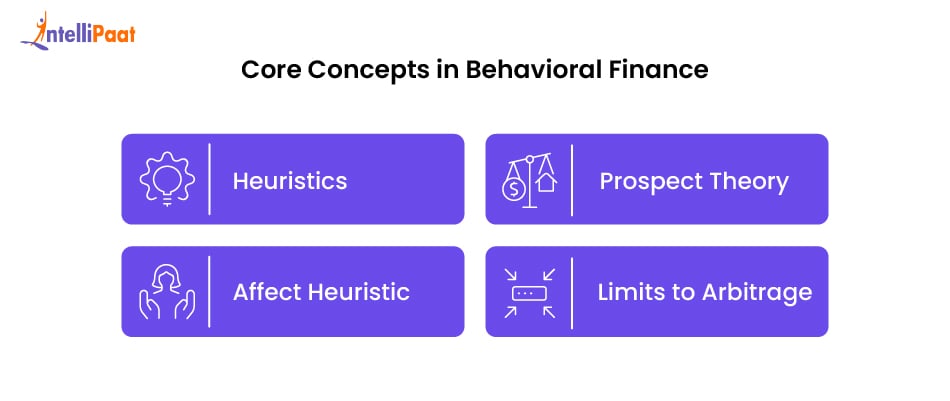 IntelliPaat

Core Concepts in Behavioral Finance

Heuristics

Prospect Theory

Affect Heuristic

Limits to Arbitrage